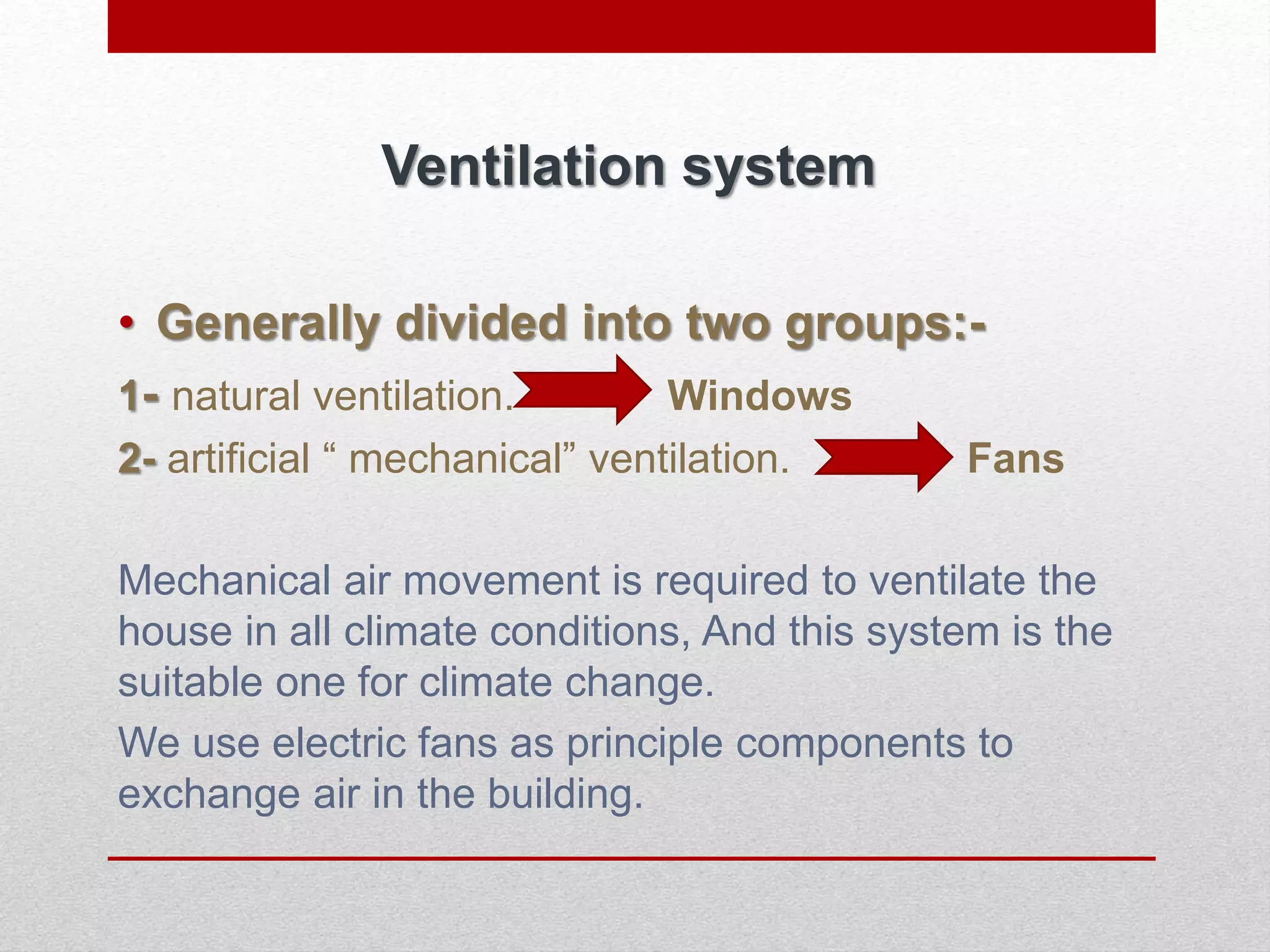 Ventilation system

• Generally divided into two groups:-

1- natural ventilation. Windows

2- artificial “ mechanical” ventilation. Fans

Mechanical air movement is required to ventilate the house in all climate conditions, And this system is the suitable one for climate change.

We use electric fans as principle components to exchange air in the building.